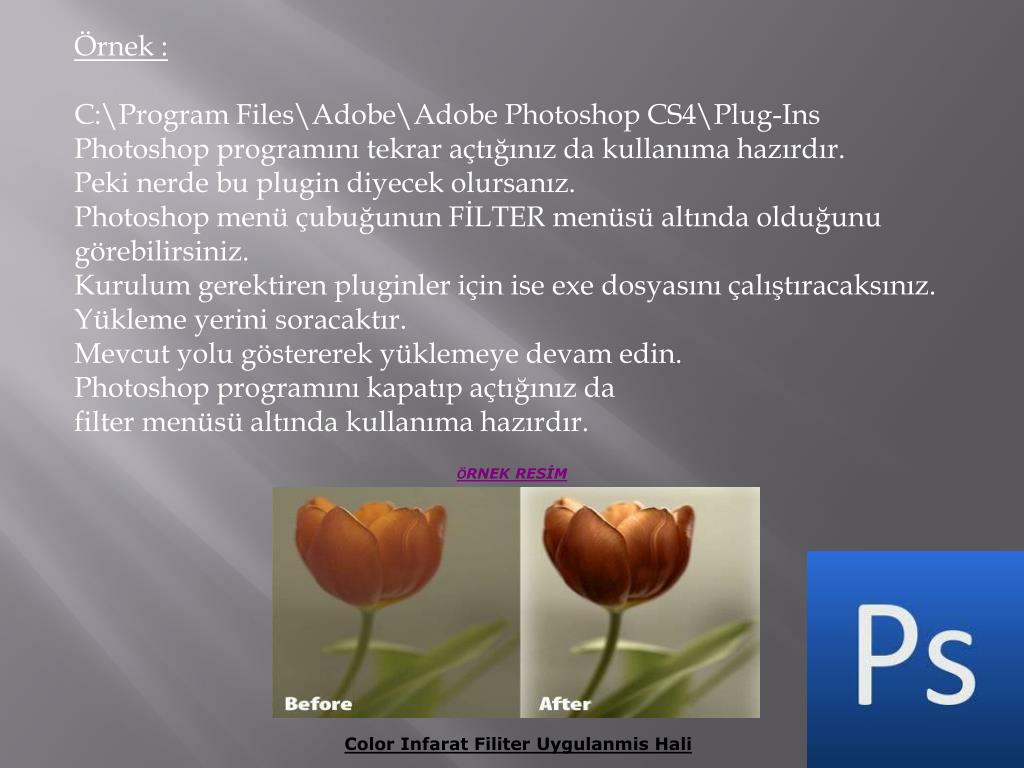 Örnek :

C:\Program Files\Adobe\Adobe Photoshop CS4\Plug-Ins
Photoshop programını tekrar açtığınız da kullanıma hazırdır.
Peki nerde bu plugin diyecek olursanız.
Photoshop menü çubuğunun FİLTER menüsü altında olduğunu görebilirsiniz.
Kurulum gerektiren pluginler için ise exe dosyasını çalıştıracaksınız.
Yükleme yerini soracaktır.
Mevcut yolu göstererek yüklemeye devam edin.
Photoshop programını kapatıp açtığınız da
filter menüsü altında kullanıma hazırdır.

ÖRNEK RESİM

Before

After

Color Infarat Filiter Uygulanmis Hali

Ps